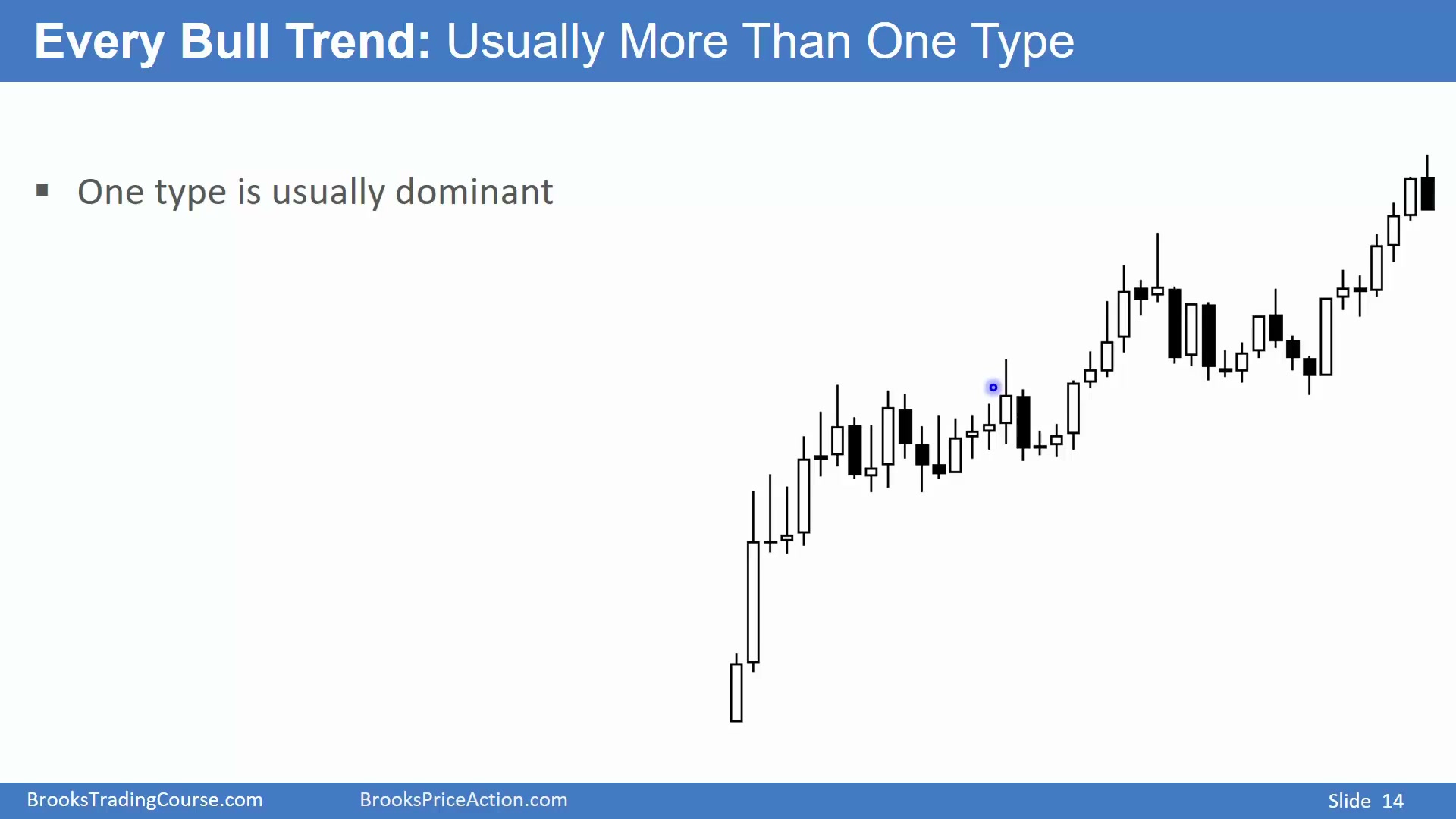 Every Bull Trend: Usually More Than One Type

▪ One type is usually dominant

BrooksTradingCourse.com BrooksPriceAction.com Slide 14